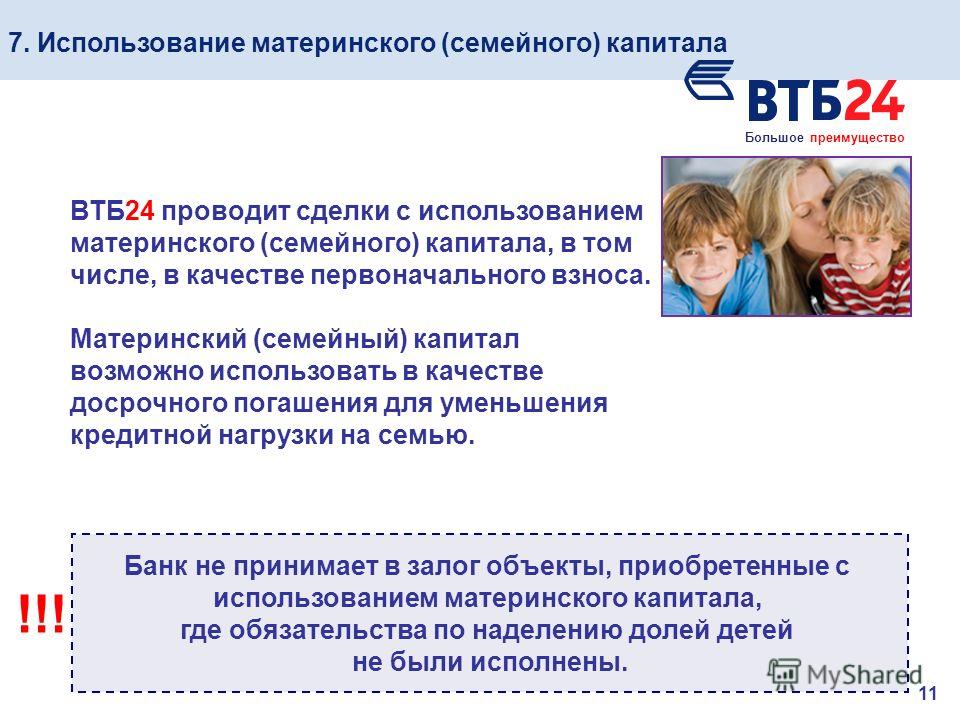 7. Использование материнского (семейного) капитала

ВТБ24
Большое преимущество

ВТБ24 проводит сделки с использованием материнского (семейного) капитала, в том числе, в качестве первоначального взноса.

Материнский (семейный) капитал возможно использовать в качестве досрочного погашения для уменьшения кредитной нагрузки на семью.

!!!

Банк не принимает в залог объекты, приобретенные с использованием материнского капитала, где обязательства по наделению долей детей не были исполнены.

MyShared

11